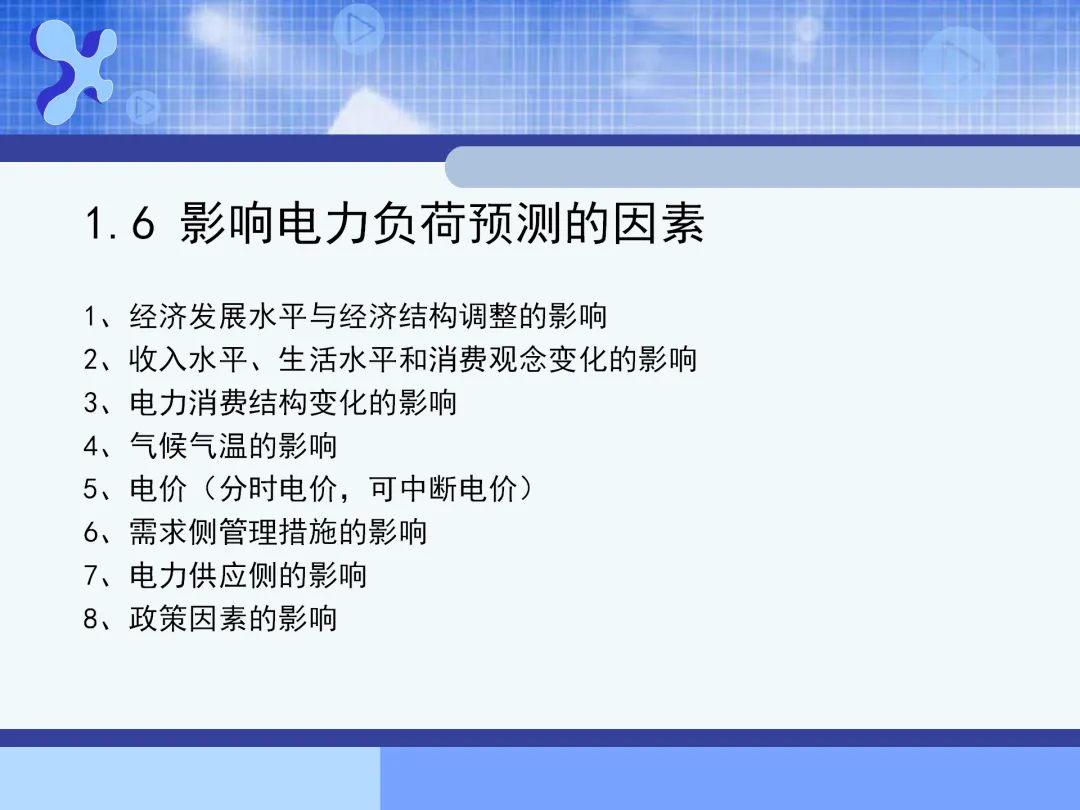 1.6 影响电力负荷预测的因素

1、经济发展水平与经济结构调整的影响
2、收入水平、生活水平和消费观念变化的影响
3、电力消费结构变化的影响
4、气候气温的影响
5、电价（分时电价，可中断电价）
6、需求侧管理措施的影响
7、电力供应侧的影响
8、政策因素的影响